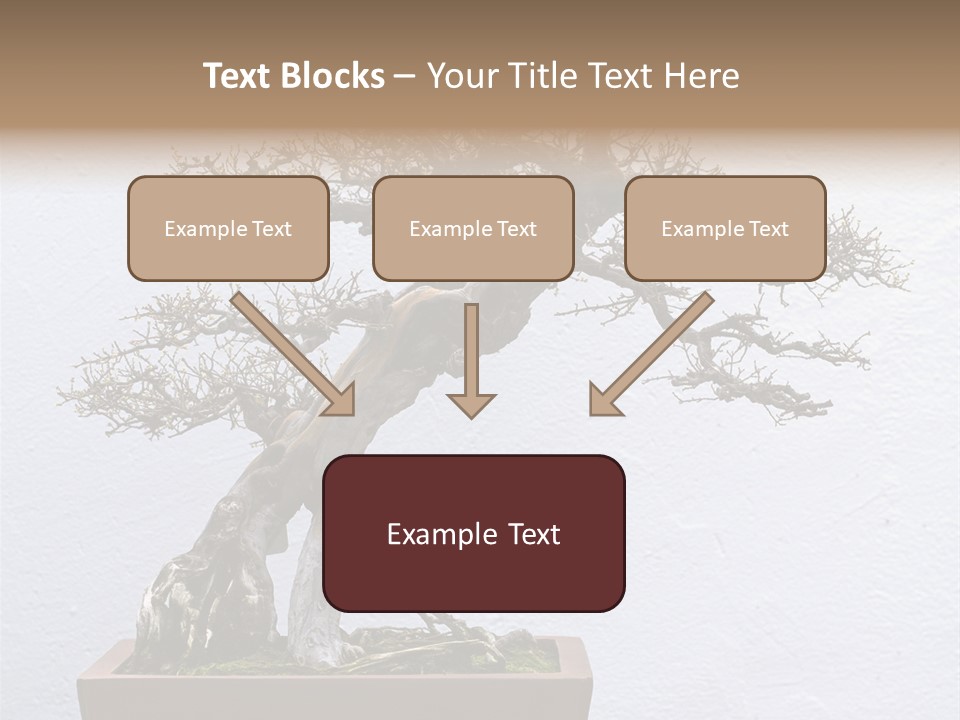 Text Blocks – Your Title Text Here

Example Text

Example Text

Example Text

Example Text